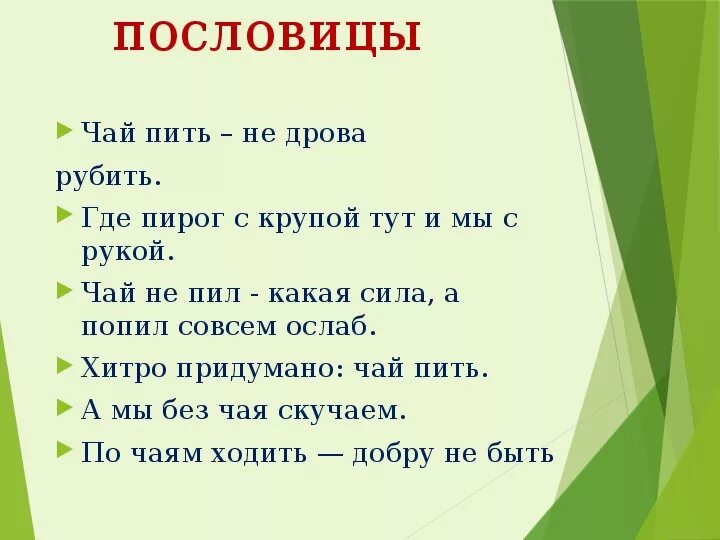 ПОСЛОВИЦЫ

Чай пить – не дрова рубить.

Где пирог с крупой тут и мы с рукой.

Чай не пил - какая сила, а попил совсем ослаб.

Хитро придумано: чай пить.

А мы без чая скучаем.

По чаям ходить — добру не быть